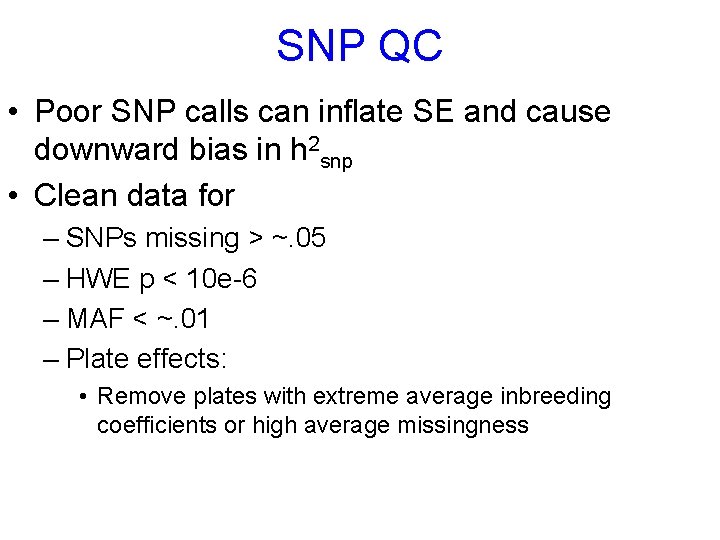 SNP QC

• Poor SNP calls can inflate SE and cause downward bias in $h^2_{snp}$
• Clean data for
– SNPs missing > ~.05
– HWE p < 10e-6
– MAF < ~.01
– Plate effects:
• Remove plates with extreme average inbreeding coefficients or high average missingness